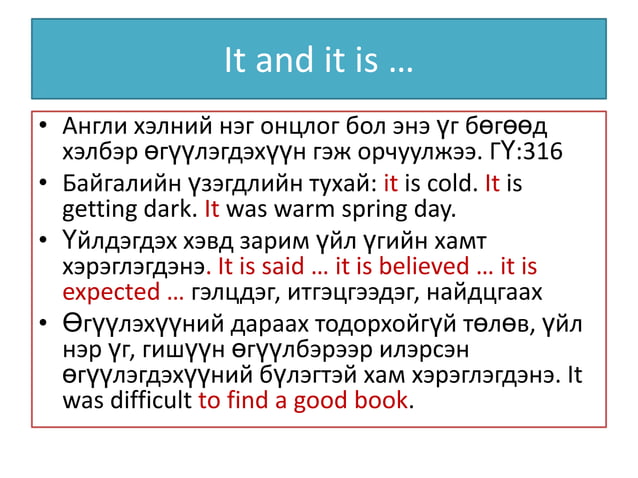 It and it is …

• Англи хэлний нэг онцлог бол энэ үг бөгөөд хэлбэр өгүүлэгдэхүүн гэж орчуулжээ. ГҮ:316

• Байгалийн үзэгдлийн тухай: it is cold. It is getting dark. It was warm spring day.

• Үйлдэгдэх хэвд зарим үйл үгийн хамт хэрэглэгдэнэ. It is said … it is believed … it is expected … гэлцдэг, итгэцгээдэг, найдцгаах

• Өгүүлэхүүний дараах тодорхойгүй төлөв, үйл нэр үг, гишүүн өгүүлбэрээр илэрсэн өгүүлэгдэхүүний бүлэгтэй хам хэрэглэгдэнэ. It was difficult to find a good book.